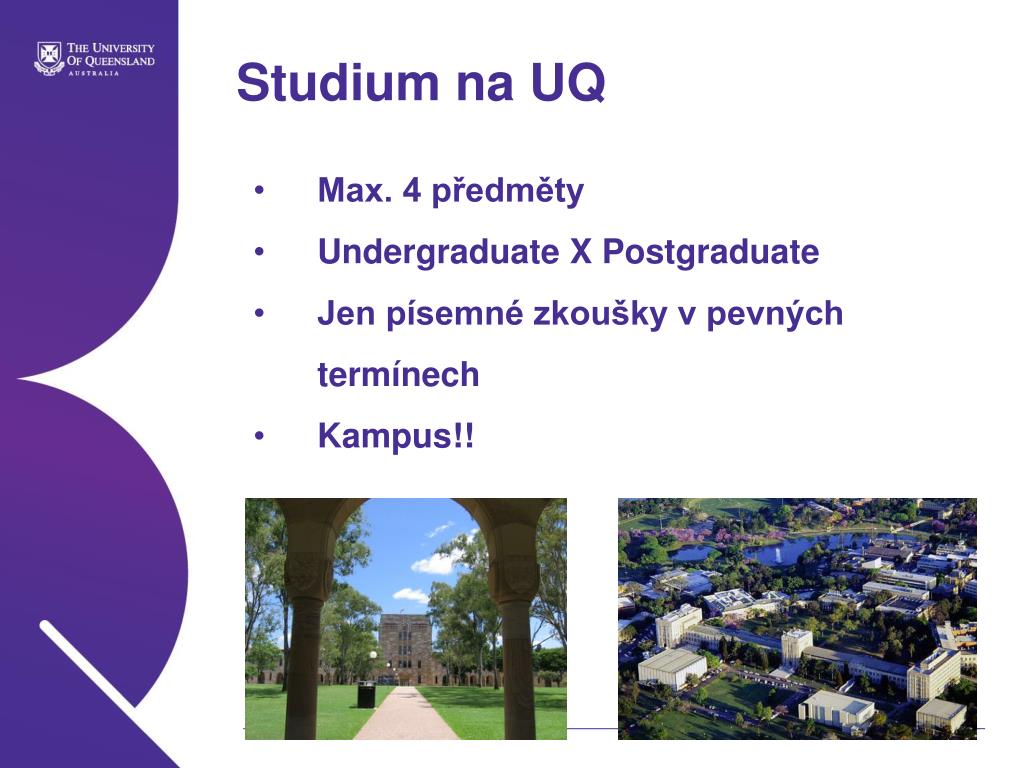 THE UNIVERSITY OF QUEENSLAND
AUSTRALIA

Studium na UQ

• Max. 4 předměty
• Undergraduate X Postgraduate
• Jen písemné zkoušky v pevných termínech
• Kampus!!